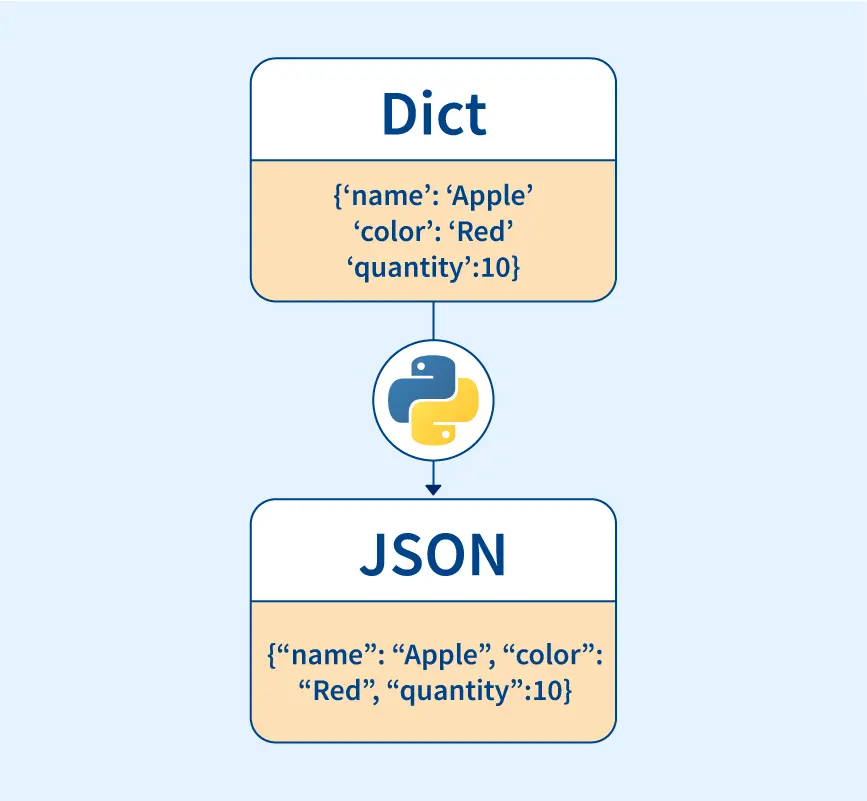 Dict

{‘name’: ‘Apple’
‘color’: ‘Red’
‘quantity’:10}

JSON

{“name”: “Apple”, “color”: “Red”, “quantity”:10}